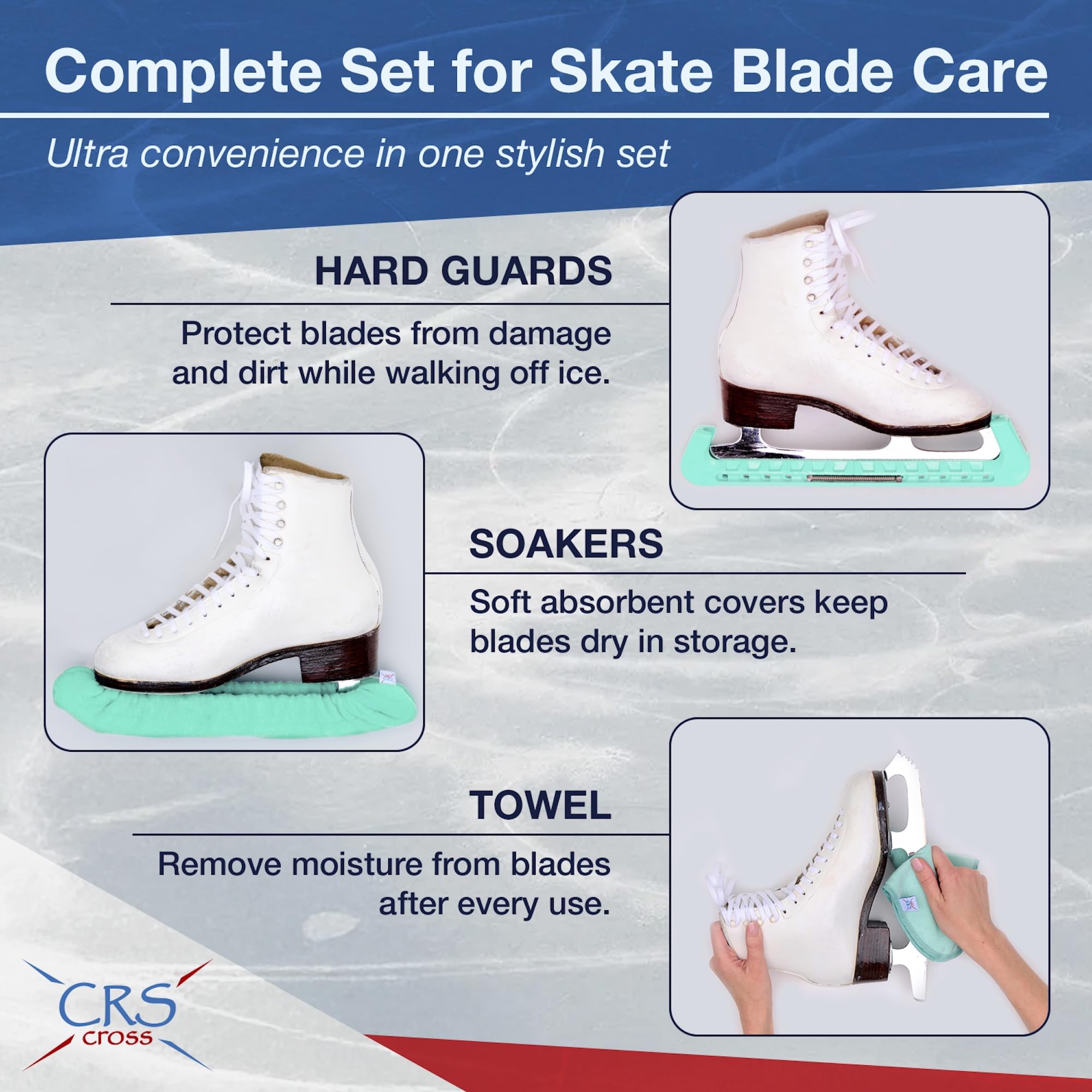 Complete Set for Skate Blade Care

Ultra convenience in one stylish set

HARD GUARDS

Protect blades from damage and dirt while walking off ice.

SOAKERS

Soft absorbent covers keep blades dry in storage.

TOWEL

Remove moisture from blades after every use.

CRS
cross